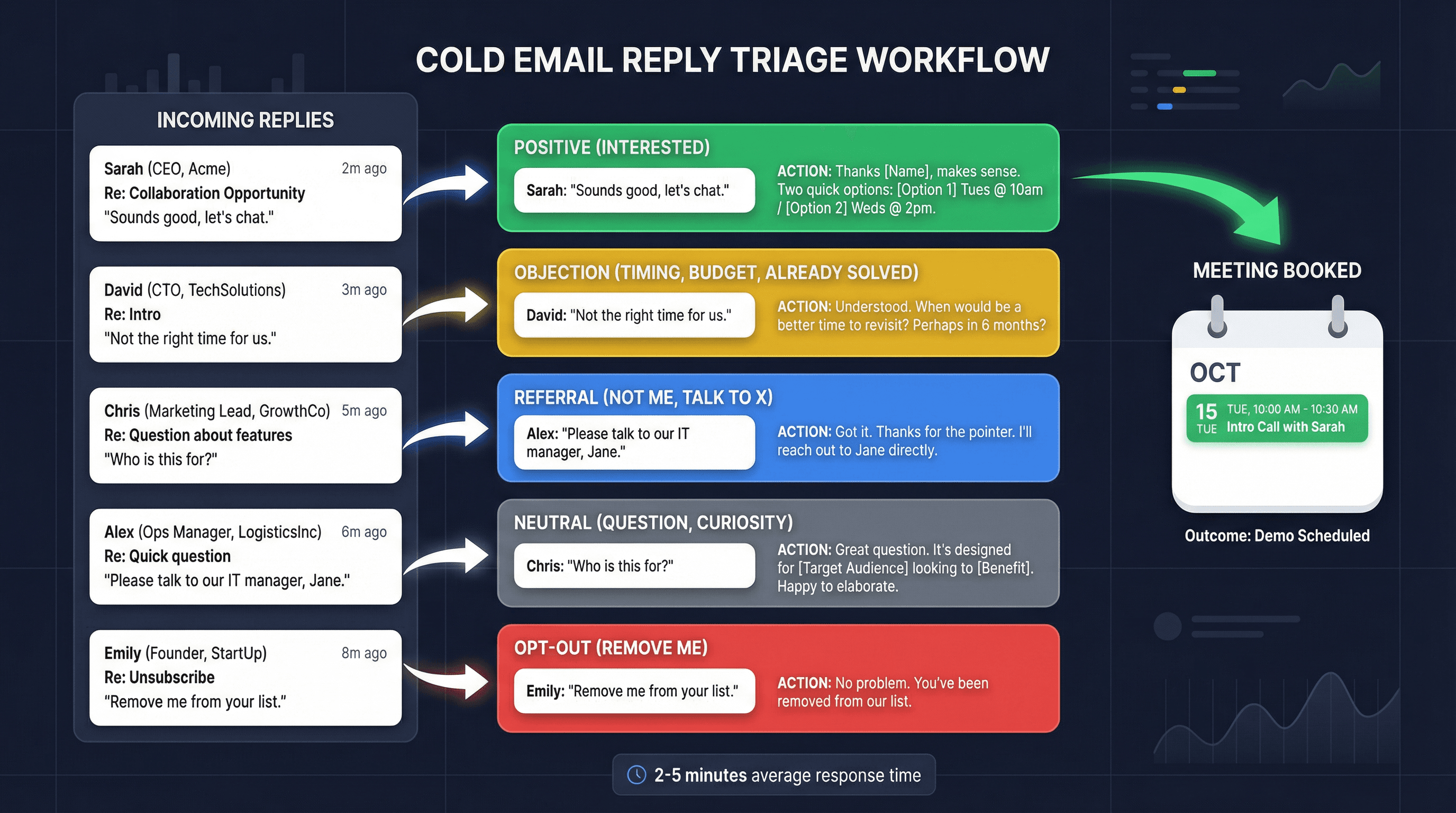 COLD EMAIL REPLY TRIAGE WORKFLOW

INCOMING REPLIES

Sarah (CEO, Acme) 2m ago
Re: Collaboration Opportunity
"Sounds good, let's chat."

David (CTO, TechSolutions) 3m ago
Re: Intro
"Not the right time for us."

Chris (Marketing Lead, GrowthCo) 5m ago
Re: Question about features
"Who is this for?"

Alex (Ops Manager, LogisticsInc) 6m ago
Re: Quick question
"Please talk to our IT manager, Jane."

Emily (Founder, StartUp) 8m ago
Re: Unsubscribe
"Remove me from your list."

POSITIVE (INTERESTED)
Sarah: "Sounds good, let's chat."
ACTION: Thanks [Name], makes sense. Two quick options: [Option 1] Tues @ 10am / [Option 2] Weds @ 2pm.

OBJECTION (TIMING, BUDGET, ALREADY SOLVED)
David: "Not the right time for us."
ACTION: Understood. When would be a better time to revisit? Perhaps in 6 months?

REFERRAL (NOT ME, TALK TO X)
Alex: "Please talk to our IT manager, Jane."
ACTION: Got it. Thanks for the pointer. I'll reach out to Jane directly.

NEUTRAL (QUESTION, CURIOSITY)
Chris: "Who is this for?"
ACTION: Great question. It's designed for [Target Audience] looking to [Benefit]. Happy to elaborate.

OPT-OUT (REMOVE ME)
Emily: "Remove me from your list."
ACTION: No problem. You've been removed from our list.

MEETING BOOKED
OCT
15 TUE
TUE, 10:00 AM - 10:30 AM
Intro Call with Sarah
Outcome: Demo Scheduled

2-5 minutes average response time